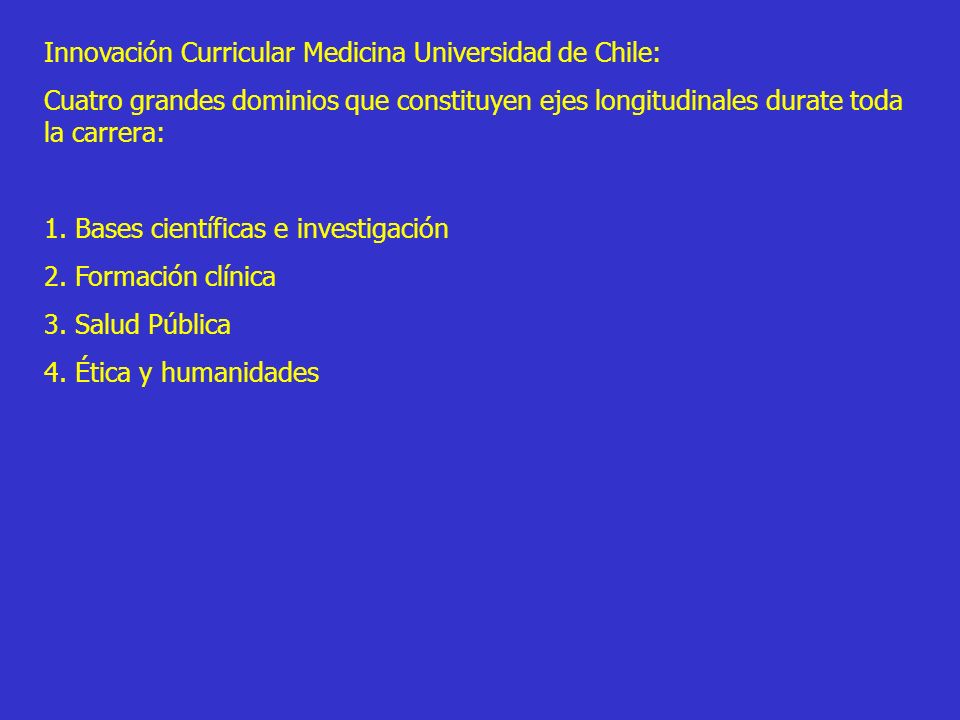 Innovación Curricular Medicina Universidad de Chile:

Cuatro grandes dominios que constituyen ejes longitudinales durate toda la carrera:

1. Bases científicas e investigación

2. Formación clínica

3. Salud Pública

4. Ética y humanidades